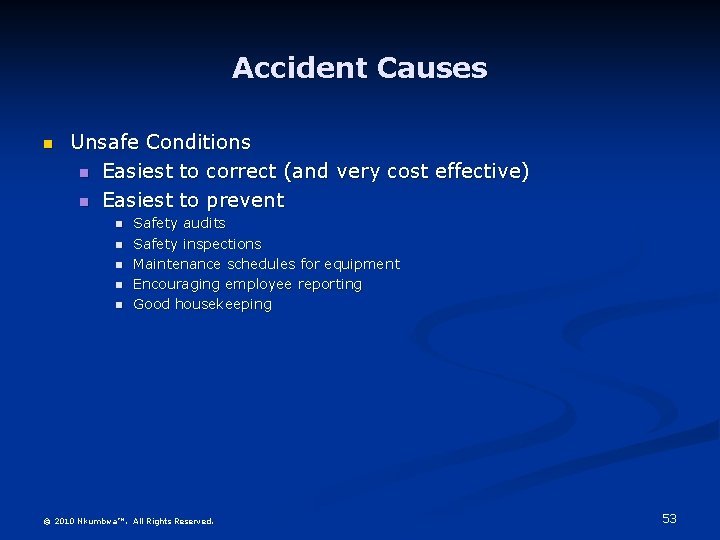 Accident Causes

- Unsafe Conditions
  - Easiest to correct (and very cost effective)
  - Easiest to prevent
    - Safety audits
    - Safety inspections
    - Maintenance schedules for equipment
    - Encouraging employee reporting
    - Good housekeeping

© 2010 Nkumbwa™. All Rights Reserved.

53